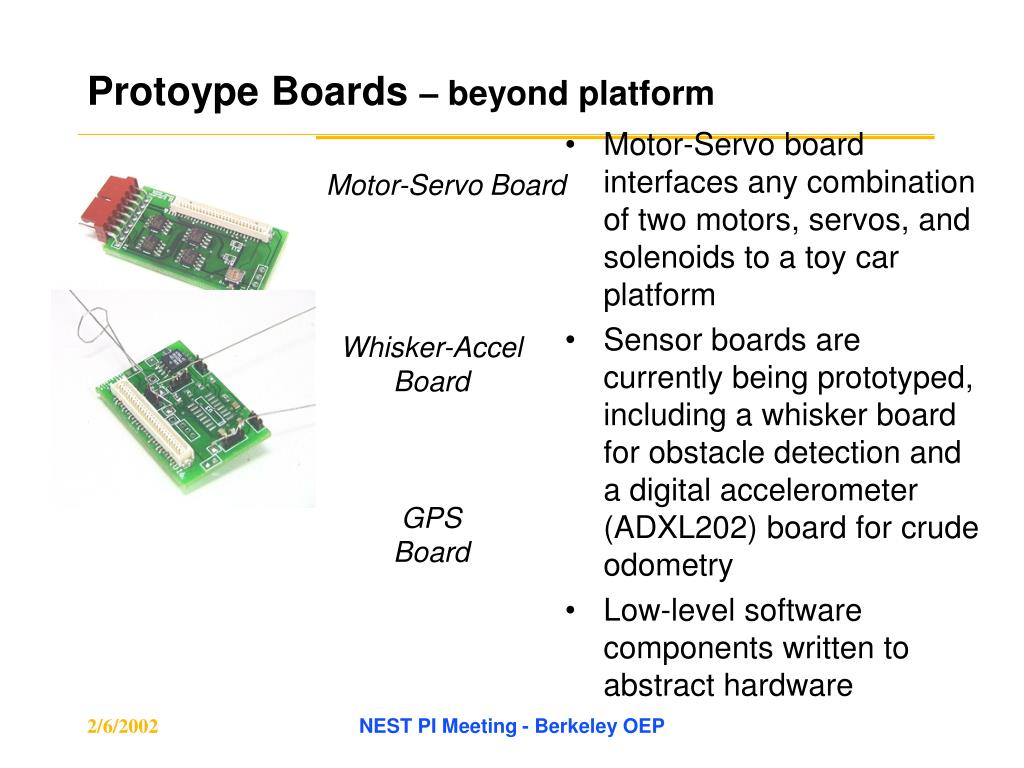 Protoype Boards – beyond platform

Motor-Servo Board

Whisker-Accel Board

GPS Board

• Motor-Servo board interfaces any combination of two motors, servos, and solenoids to a toy car platform
• Sensor boards are currently being prototyped, including a whisker board for obstacle detection and a digital accelerometer (ADXL202) board for crude odometry
• Low-level software components written to abstract hardware

2/6/2002

NEST PI Meeting - Berkeley OEP